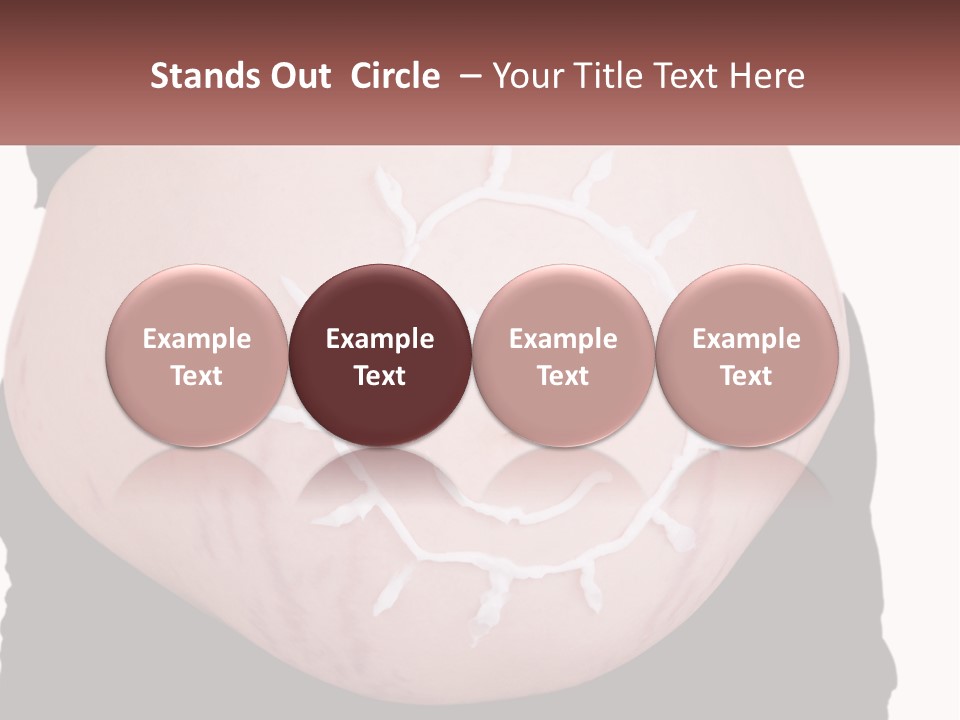 Stands Out Circle – Your Title Text Here

Example Text

Example Text

Example Text

Example Text